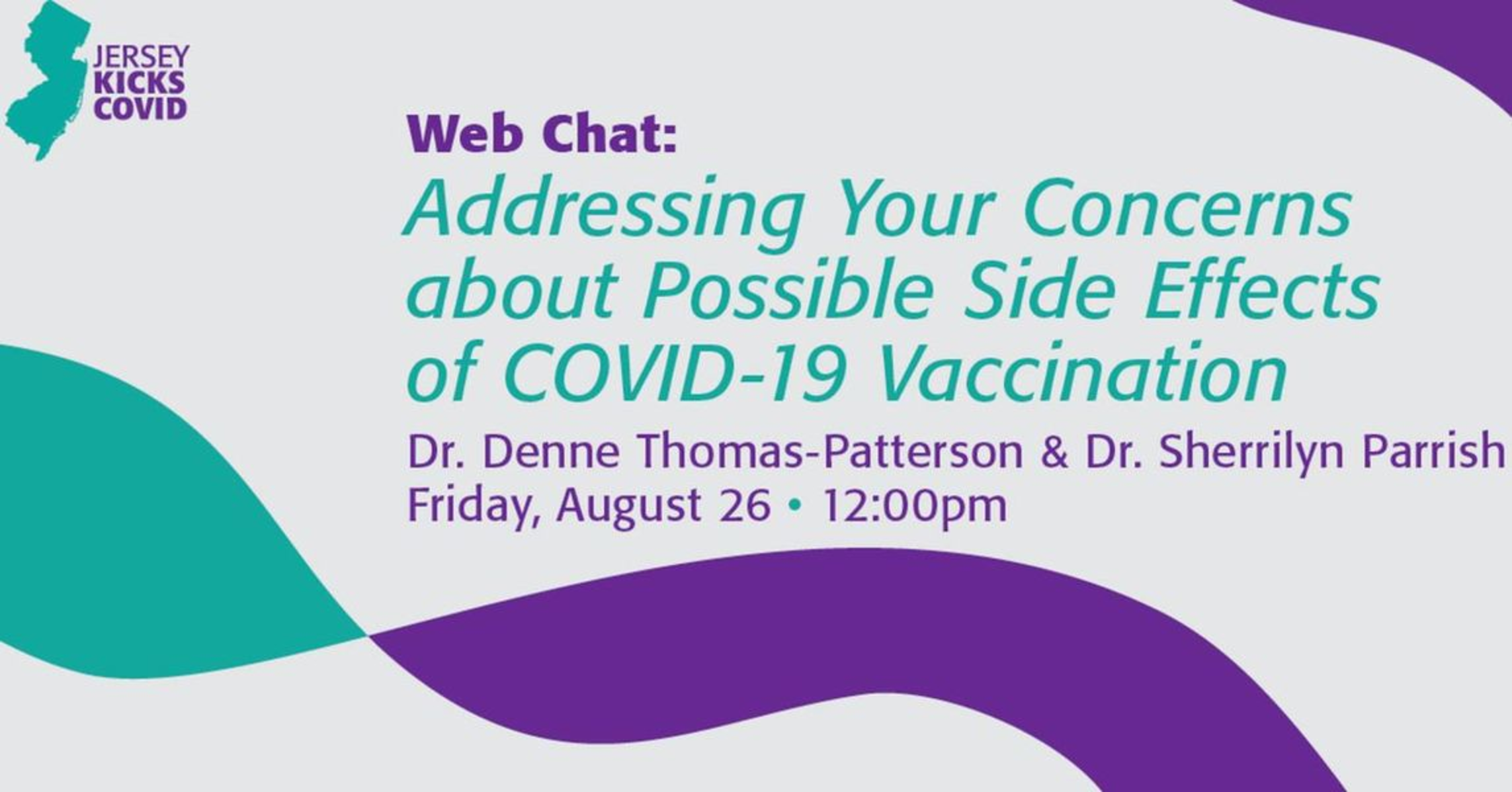 JERSEY KICKS COVID

Web Chat:

Addressing Your Concerns about Possible Side Effects of COVID-19 Vaccination

Dr. Denne Thomas-Patterson & Dr. Sherrilyn Parrish
Friday, August 26 • 12:00pm